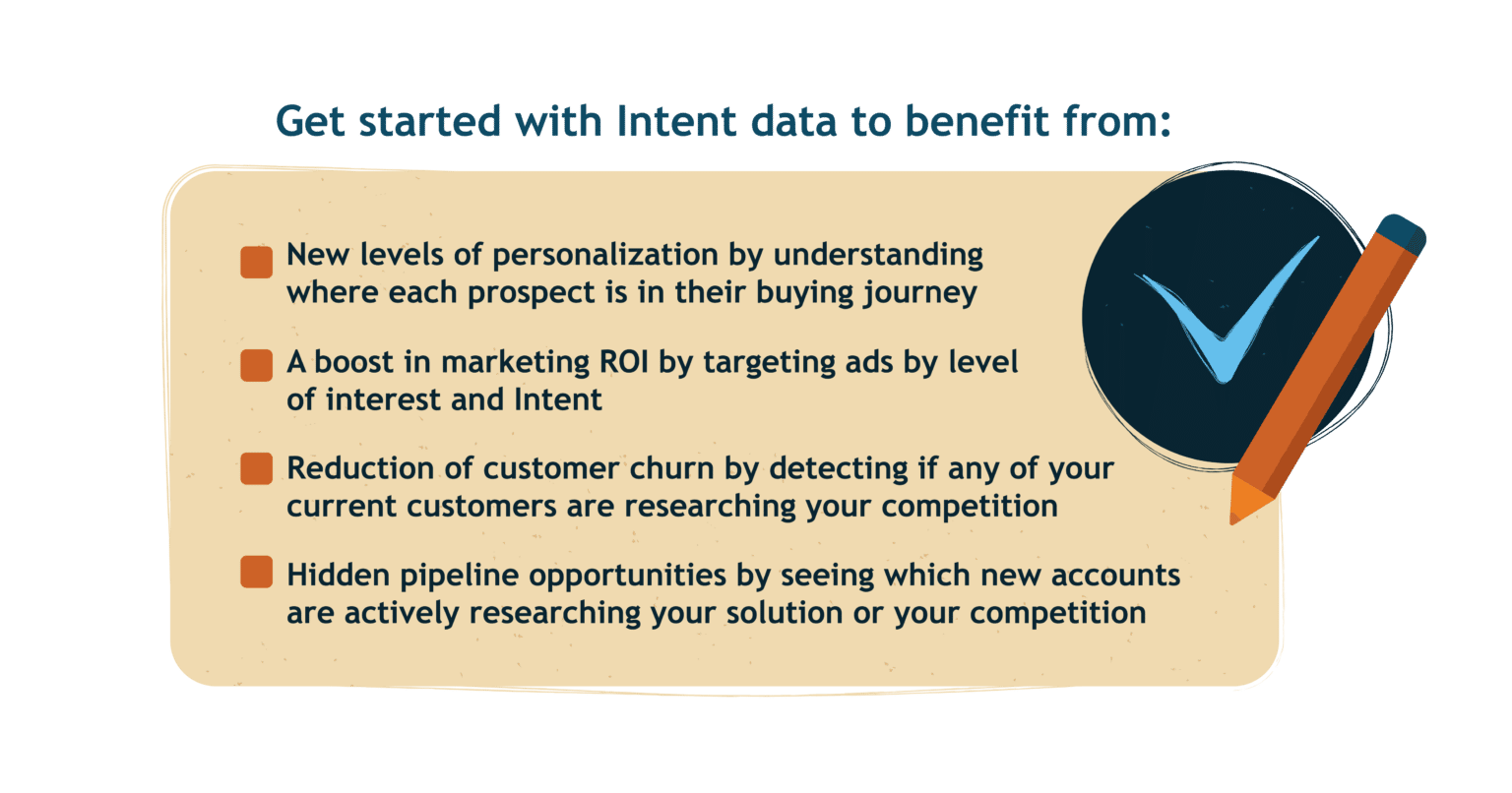 Get started with Intent data to benefit from:

New levels of personalization by understanding where each prospect is in their buying journey

A boost in marketing ROI by targeting ads by level of interest and Intent

Reduction of customer churn by detecting if any of your current customers are researching your competition

Hidden pipeline opportunities by seeing which new accounts are actively researching your solution or your competition